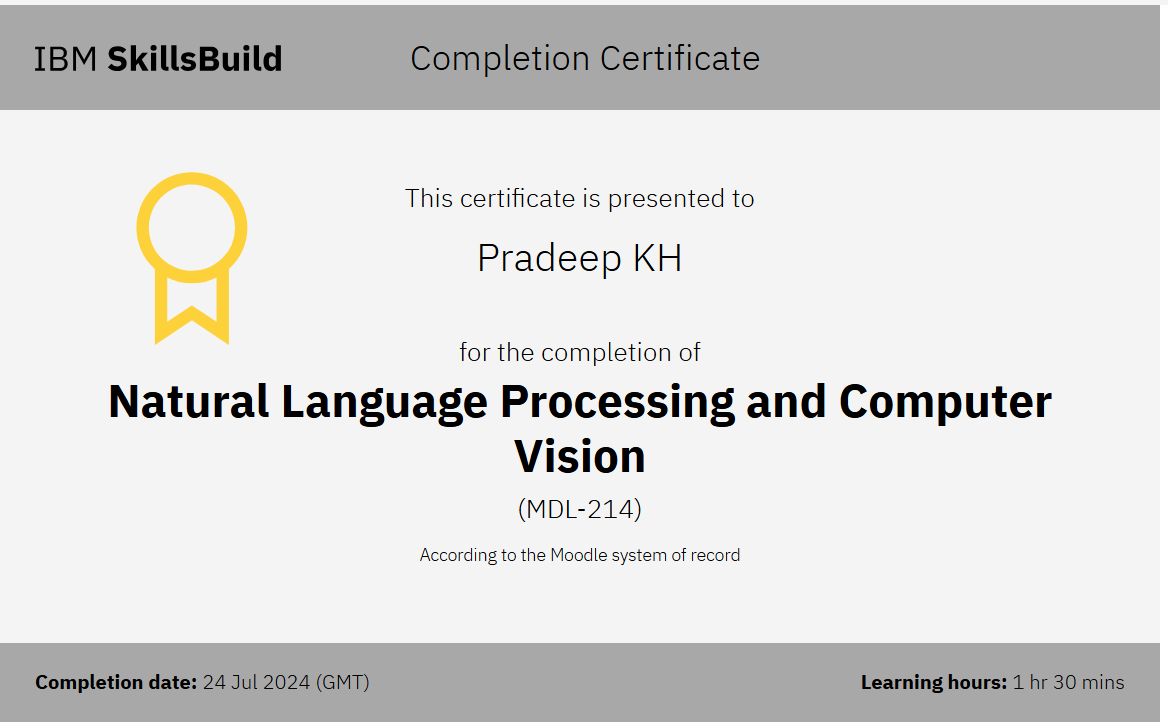 IBM SkillsBuild

Completion Certificate

This certificate is presented to

Pradeep KH

for the completion of

Natural Language Processing and Computer Vision

(MDL-214)

According to the Moodle system of record

Completion date: 24 Jul 2024 (GMT)

Learning hours: 1 hr 30 mins